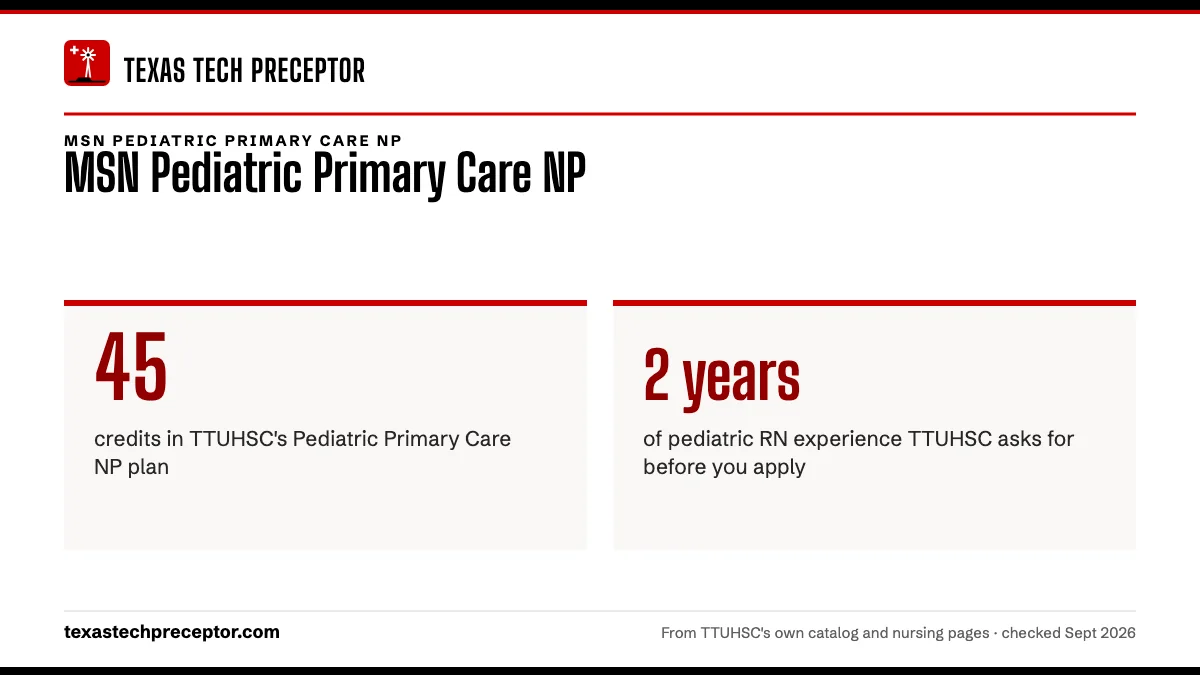 TEXAS TECH PRECEPTOR

MSN PEDIATRIC PRIMARY CARE NP

MSN Pediatric Primary Care NP

45

credits in TTUHSC's Pediatric Primary Care NP plan

2 years

of pediatric RN experience TTUHSC asks for before you apply

texastechpreceptor.com

From TTUHSC's own catalog and nursing pages · checked Sept 2026